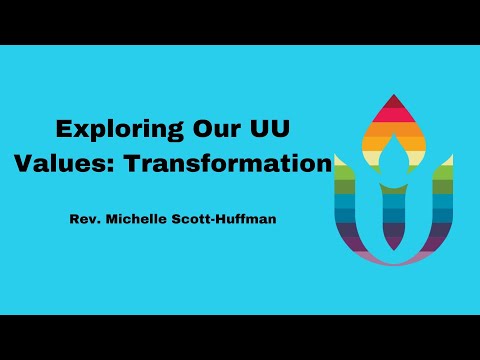 Exploring Our UU Values: Transformation

Rev. Michelle Scott-Huffman